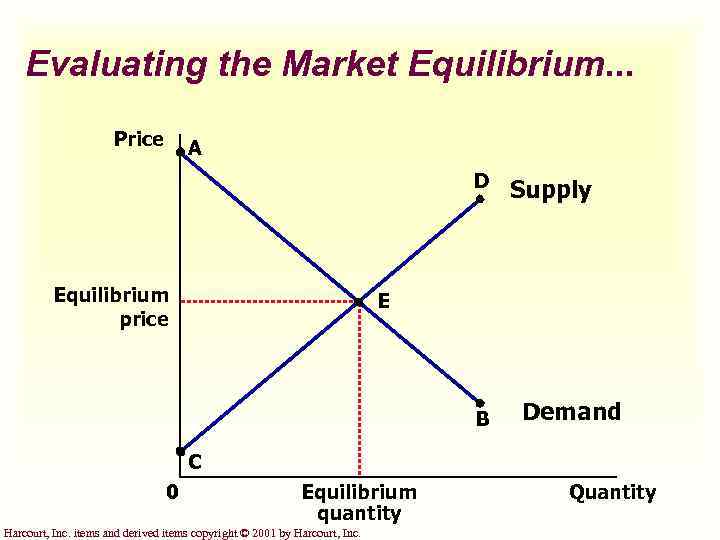 Evaluating the Market Equilibrium...

Price

A

D

Supply

Equilibrium price

E

B

Demand

C

0

Equilibrium quantity

Quantity

Harcourt, Inc. items and derived items copyright © 2001 by Harcourt, Inc.